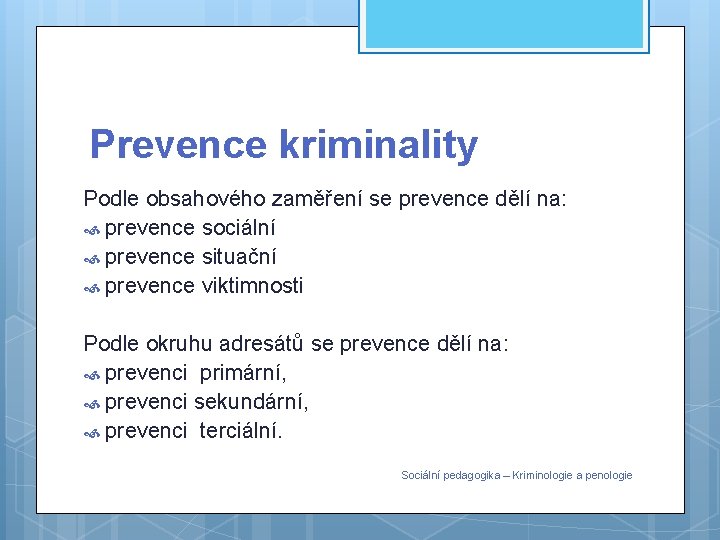 Prevence kriminality

Podle obsahového zaměření se prevence dělí na:
prevence sociální
prevence situační
prevence viktimnosti

Podle okruhu adresátů se prevence dělí na:
prevenci primární,
prevenci sekundární,
prevenci terciální.

Sociální pedagogika – Kriminologie a penologie